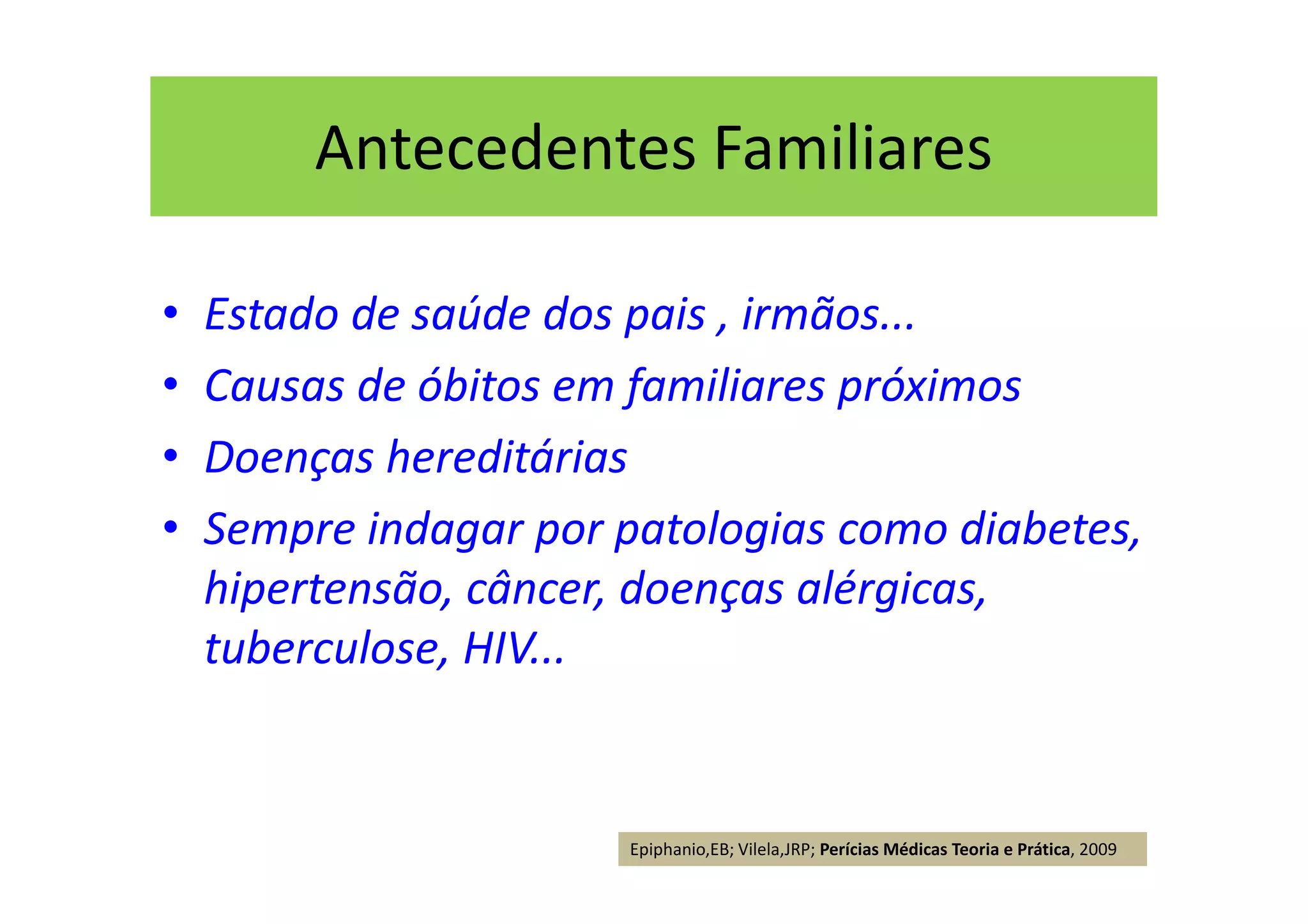 Antecedentes Familiares

• Estado de saúde dos pais , irmãos...
• Causas de óbitos em familiares próximos
• Doenças hereditárias
• Sempre indagar por patologias como diabetes, hipertensão, câncer, doenças alérgicas, tuberculose, HIV...

Epiphanio,EB; Vilela,JRP; Perícias Médicas Teoria e Prática, 2009